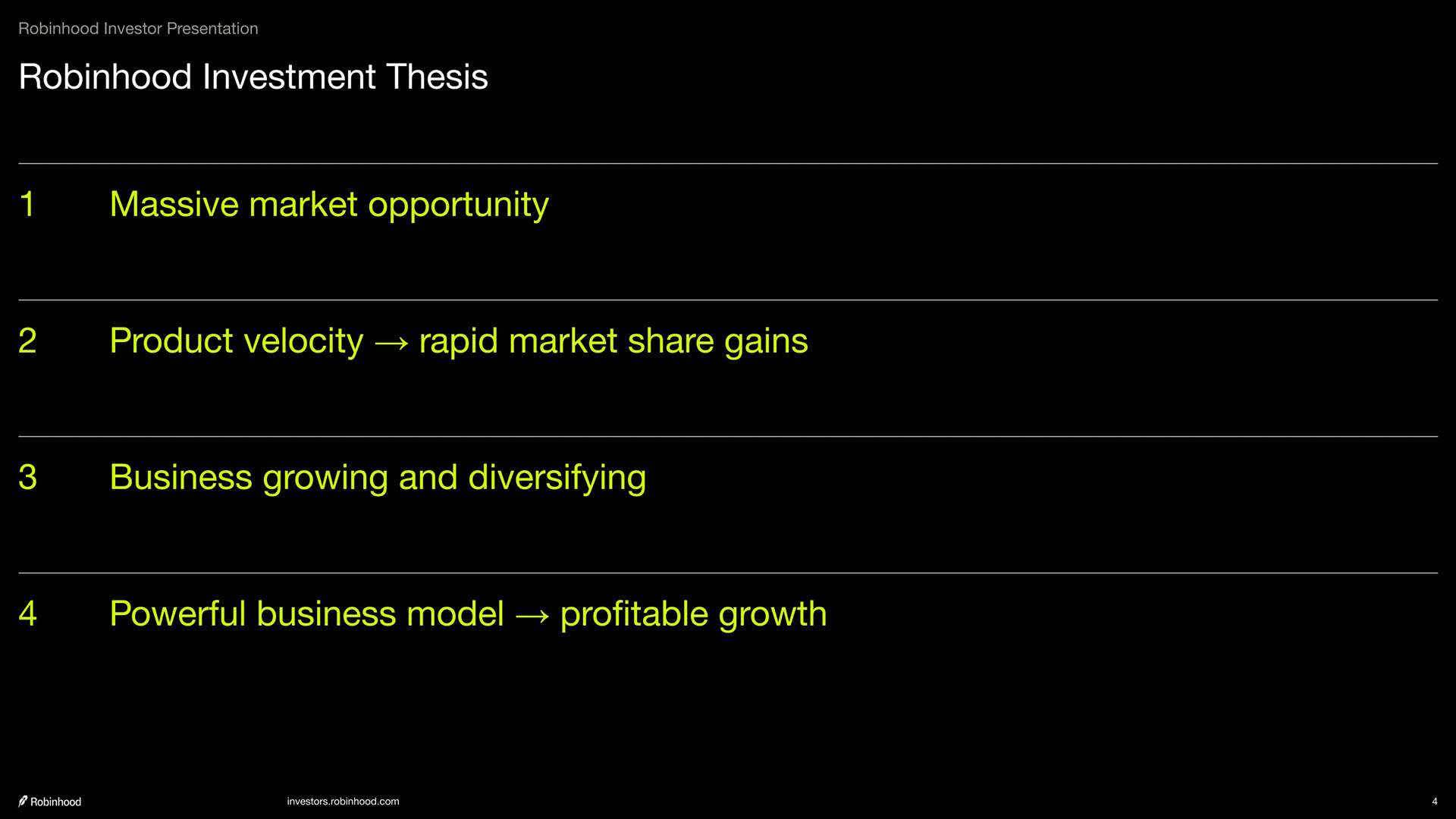 Robinhood Investor Presentation

Robinhood Investment Thesis

1 Massive market opportunity

2 Product velocity → rapid market share gains

3 Business growing and diversifying

4 Powerful business model → profitable growth

Robinhood

investors.robinhood.com

4